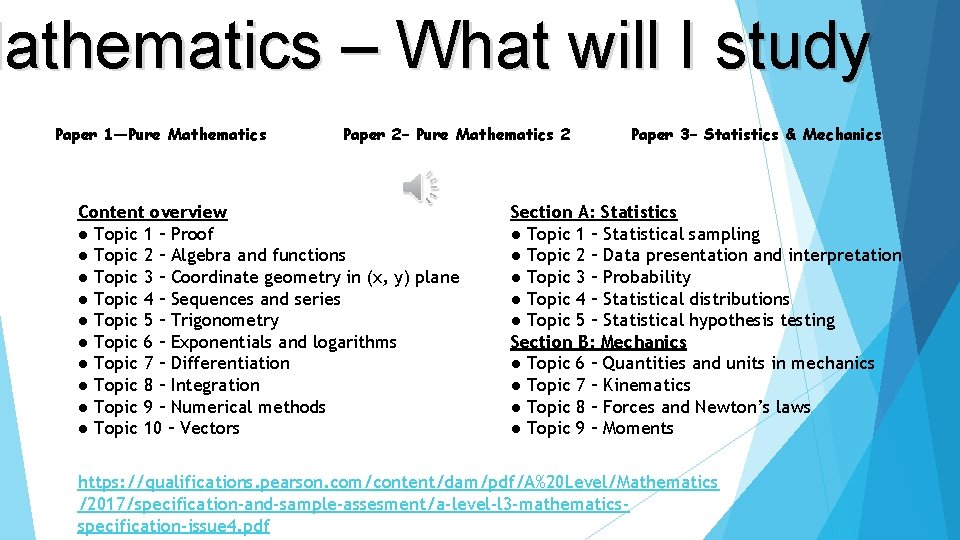 athematics – What will I study

Paper 1—Pure Mathematics

Paper 2– Pure Mathematics 2

Paper 3– Statistics & Mechanics

Content overview
● Topic 1 – Proof
● Topic 2 – Algebra and functions
● Topic 3 – Coordinate geometry in (x, y) plane
● Topic 4 – Sequences and series
● Topic 5 – Trigonometry
● Topic 6 – Exponentials and logarithms
● Topic 7 – Differentiation
● Topic 8 – Integration
● Topic 9 – Numerical methods
● Topic 10 – Vectors

Section A: Statistics
● Topic 1 – Statistical sampling
● Topic 2 – Data presentation and interpretation
● Topic 3 – Probability
● Topic 4 – Statistical distributions
● Topic 5 – Statistical hypothesis testing
Section B: Mechanics
● Topic 6 – Quantities and units in mechanics
● Topic 7 – Kinematics
● Topic 8 – Forces and Newton's laws
● Topic 9 – Moments

https://qualifications.pearson.com/content/dam/pdf/A%20Level/Mathematics/2017/specification-and-sample-assesment/a-level-l3-mathematics-specification-issue4.pdf